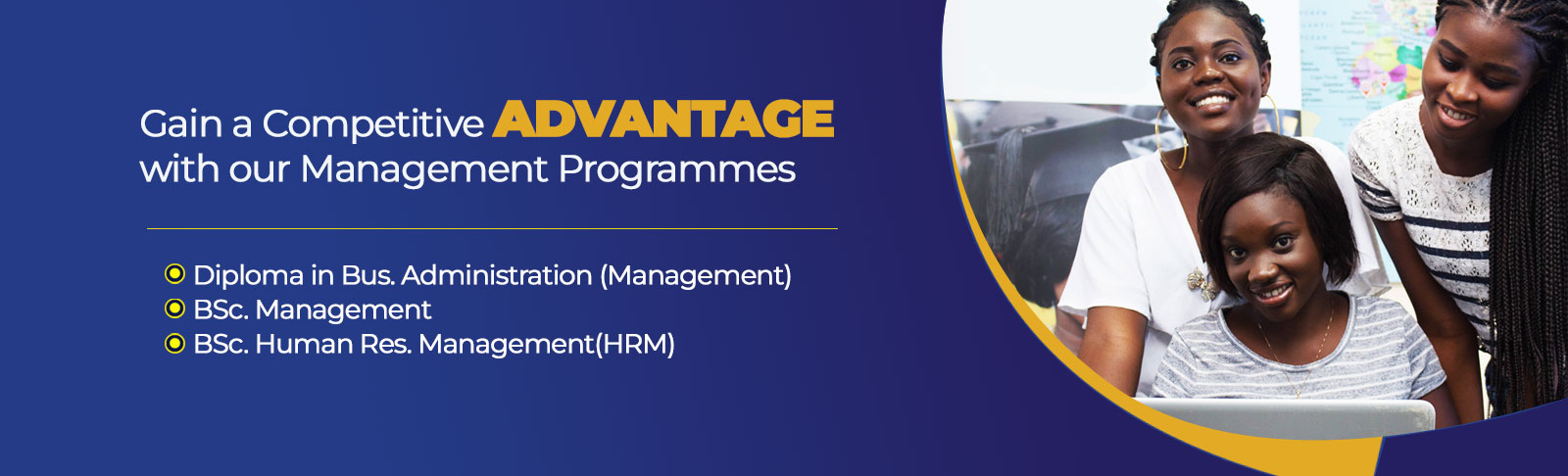 Gain a Competitive ADVANTAGE with our Management Programmes

Diploma in Bus. Administration (Management)
BSc. Management
BSc. Human Res. Management(HRM)